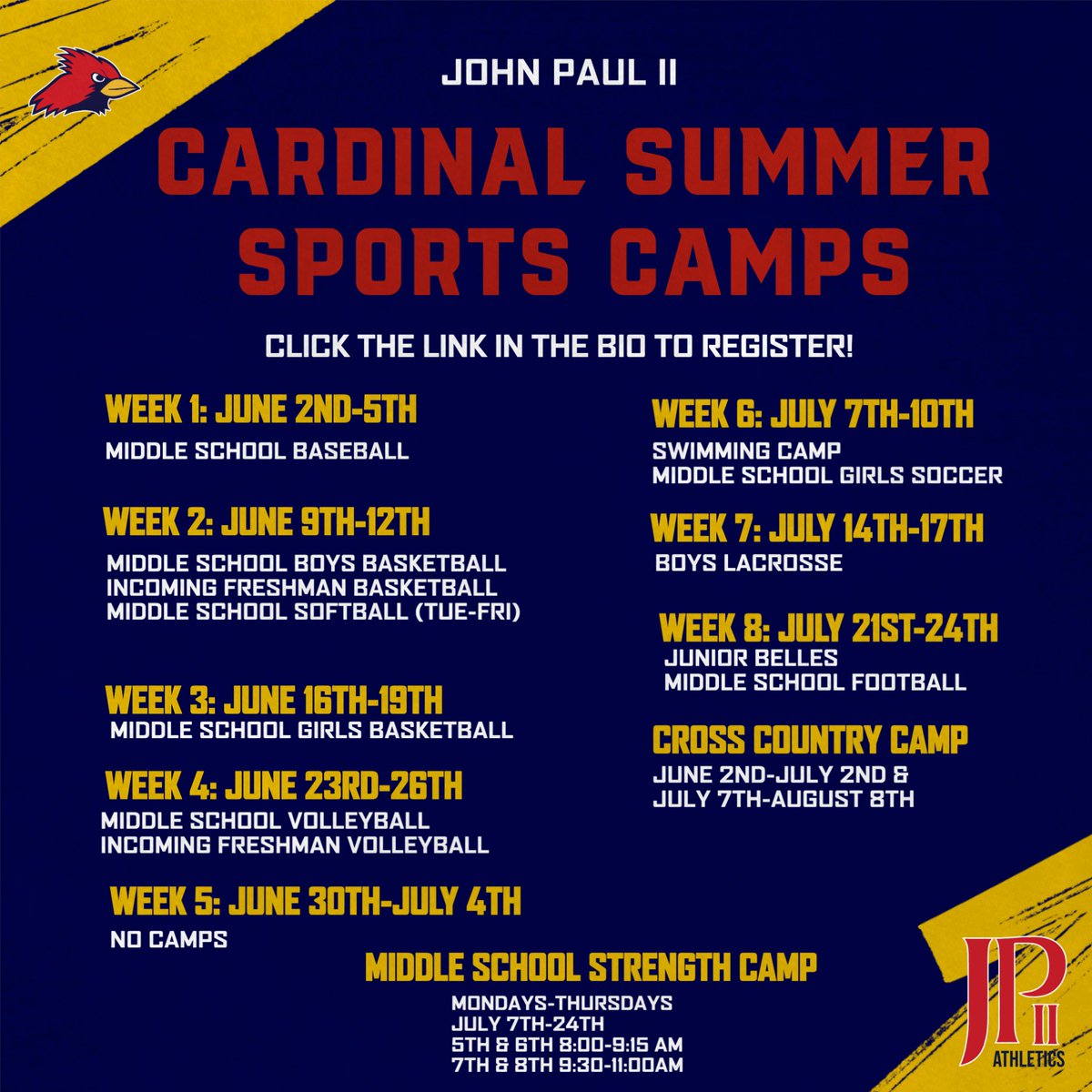 JOHN PAUL II

CARDINAL SUMMER SPORTS CAMPS

CLICK THE LINK IN THE BIO TO REGISTER!

WEEK 1: JUNE 2ND-5TH
MIDDLE SCHOOL BASEBALL

WEEK 2: JUNE 9TH-12TH
MIDDLE SCHOOL BOYS BASKETBALL
INCOMING FRESHMAN BASKETBALL
MIDDLE SCHOOL SOFTBALL (TUE-FRI)

WEEK 3: JUNE 16TH-19TH
MIDDLE SCHOOL GIRLS BASKETBALL

WEEK 4: JUNE 23RD-26TH
MIDDLE SCHOOL VOLLEYBALL
INCOMING FRESHMAN VOLLEYBALL

WEEK 5: JUNE 30TH-JULY 4TH
NO CAMPS

WEEK 6: JULY 7TH-10TH
SWIMMING CAMP
MIDDLE SCHOOL GIRLS SOCCER

WEEK 7: JULY 14TH-17TH
BOYS LACROSSE

WEEK 8: JULY 21ST-24TH
JUNIOR BELLES
MIDDLE SCHOOL FOOTBALL

CROSS COUNTRY CAMP
JUNE 2ND-JULY 2ND &
JULY 7TH-AUGUST 8TH

MIDDLE SCHOOL STRENGTH CAMP
MONDAYS-THURSDAYS
JULY 7TH-24TH
5TH & 6TH 8:00-9:15 AM
7TH & 8TH 9:30-11:00AM

JPII
ATHLETICS